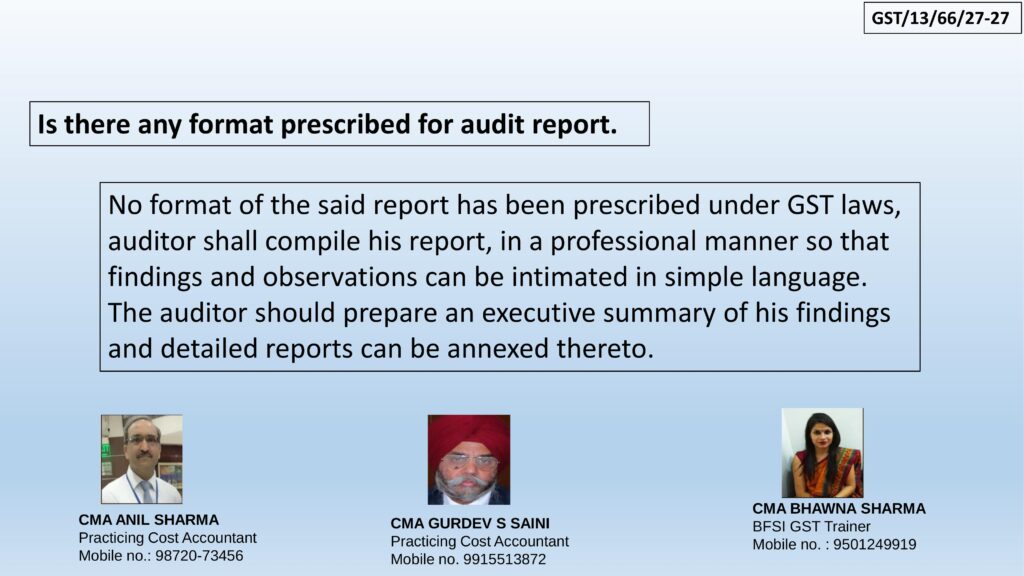 GST/13/66/27-27

Is there any format prescribed for audit report.

No format of the said report has been prescribed under GST laws, auditor shall compile his report, in a professional manner so that findings and observations can be intimated in simple language. The auditor should prepare an executive summary of his findings and detailed reports can be annexed thereto.

CMA ANIL SHARMA
Practicing Cost Accountant
Mobile no.: 98720-73456

CMA GURDEV S SAINI
Practicing Cost Accountant
Mobile no. 9915513872

CMA BHAWNA SHARMA
BFSI GST Trainer
Mobile no. : 9501249919